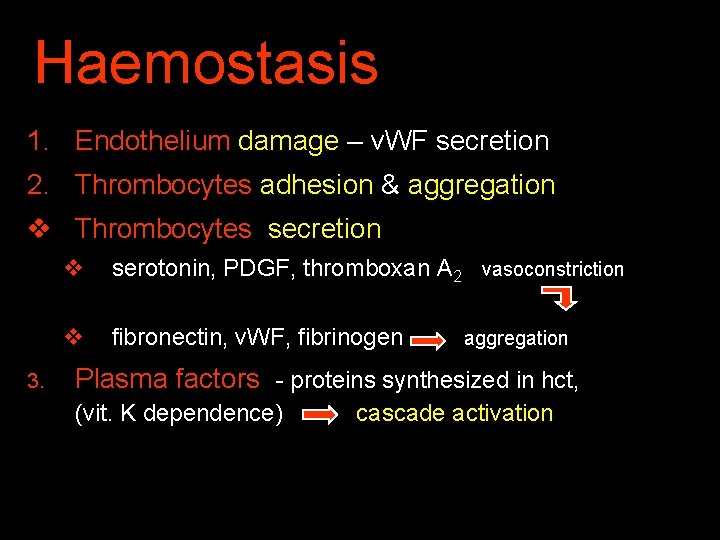 Haemostasis

1. Endothelium damage – vWF secretion
2. Thrombocytes adhesion & aggregation
❖ Thrombocytes secretion
❖ serotonin, PDGF, thromboxan $A_2$ vasoconstriction
❖ fibronectin, vWF, fibrinogen aggregation
3. Plasma factors - proteins synthesized in hct, (vit. K dependence) cascade activation